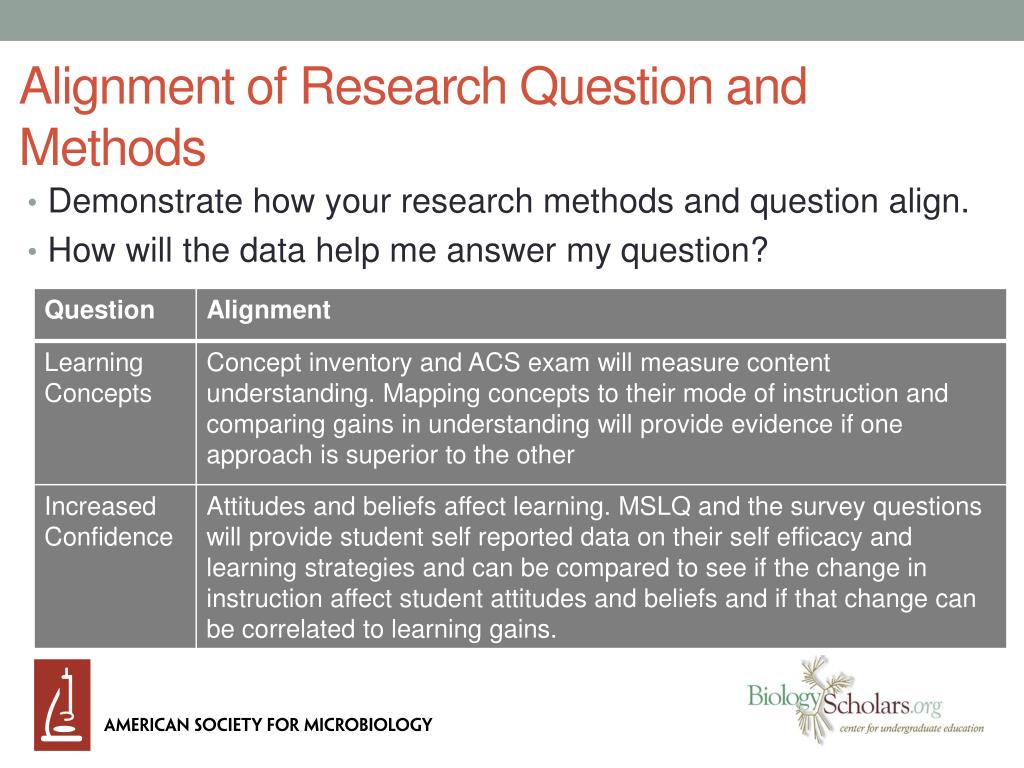 Alignment of Research Question and Methods

• Demonstrate how your research methods and question align.
• How will the data help me answer my question?

| Question | Alignment |
|---|---|
| Learning Concepts | Concept inventory and ACS exam will measure content understanding. Mapping concepts to their mode of instruction and comparing gains in understanding will provide evidence if one approach is superior to the other |
| Increased Confidence | Attitudes and beliefs affect learning. MSLQ and the survey questions will provide student self reported data on their self efficacy and learning strategies and can be compared to see if the change in instruction affect student attitudes and beliefs and if that change can be correlated to learning gains. |

AMERICAN SOCIETY FOR MICROBIOLOGY

BiologyScholars.org
center for undergraduate education